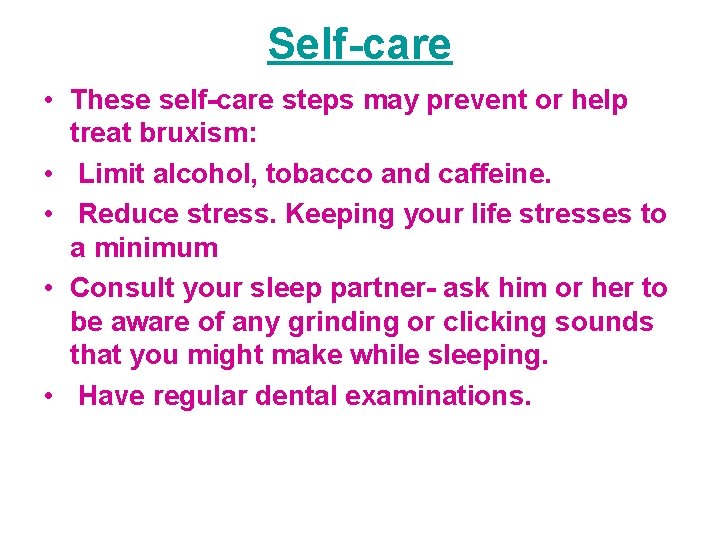 Self-care

• These self-care steps may prevent or help treat bruxism:
• Limit alcohol, tobacco and caffeine.
• Reduce stress. Keeping your life stresses to a minimum
• Consult your sleep partner- ask him or her to be aware of any grinding or clicking sounds that you might make while sleeping.
• Have regular dental examinations.